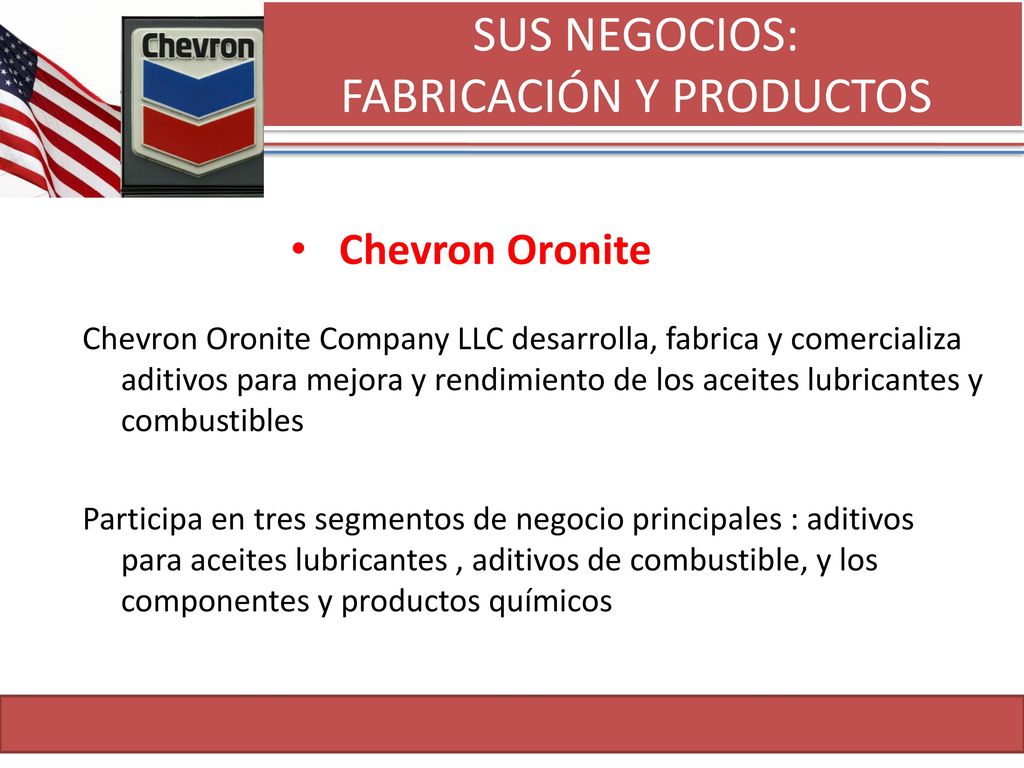 Chevron

SUS NEGOCIOS:
FABRICACIÓN Y PRODUCTOS

• Chevron Oronite

Chevron Oronite Company LLC desarrolla, fabrica y comercializa aditivos para mejora y rendimiento de los aceites lubricantes y combustibles

Participa en tres segmentos de negocio principales : aditivos para aceites lubricantes , aditivos de combustible, y los componentes y productos químicos